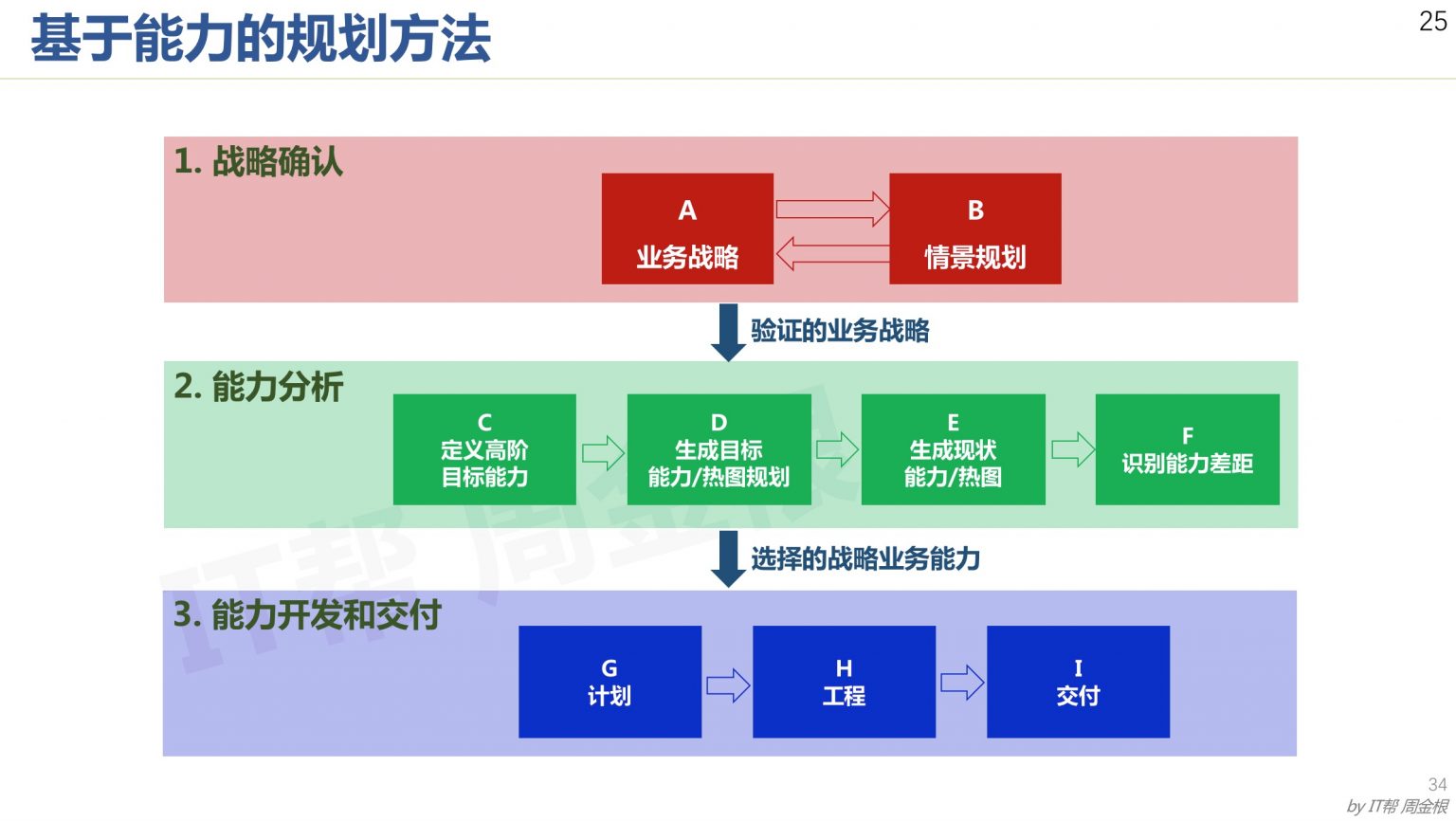 基于能力的规划方法

25

1. 战略确认

A
业务战略

B
情景规划

验证的业务战略

2. 能力分析

C
定义高阶
目标能力

D
生成目标
能力/热图规划

E
生成现状
能力/热图

F
识别能力差距

选择的战略业务能力

3. 能力开发和交付

G
计划

H
工程

I
交付

IT帮 周金根

34
by IT帮 周金根